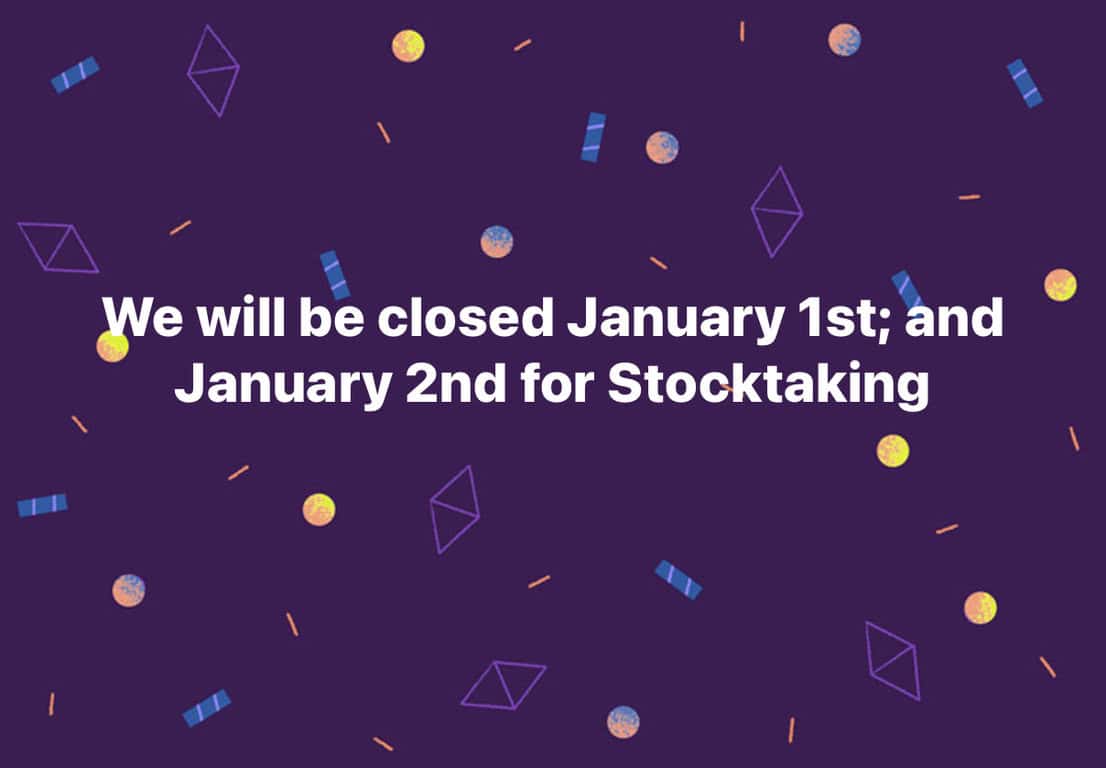 We will be closed January 1st; and January 2nd for Stocktaking